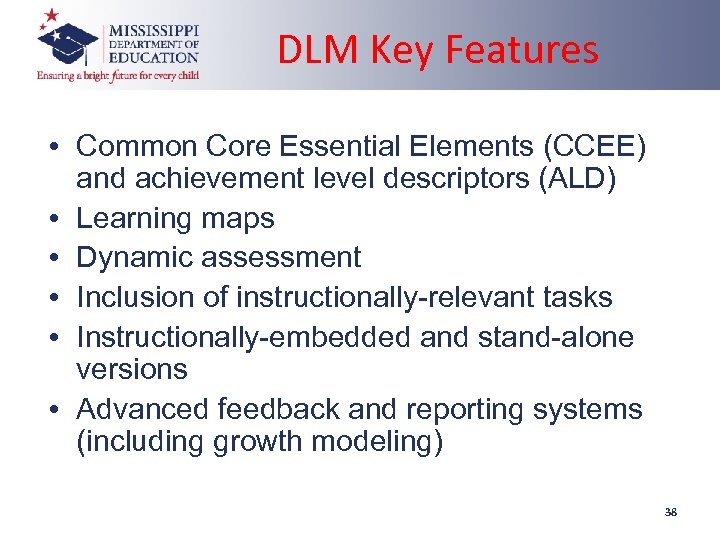 MISSISSIPPI DEPARTMENT OF EDUCATION
Ensuring a bright future for every child

DLM Key Features

• Common Core Essential Elements (CCEE) and achievement level descriptors (ALD)
• Learning maps
• Dynamic assessment
• Inclusion of instructionally-relevant tasks
• Instructionally-embedded and stand-alone versions
• Advanced feedback and reporting systems (including growth modeling)

38